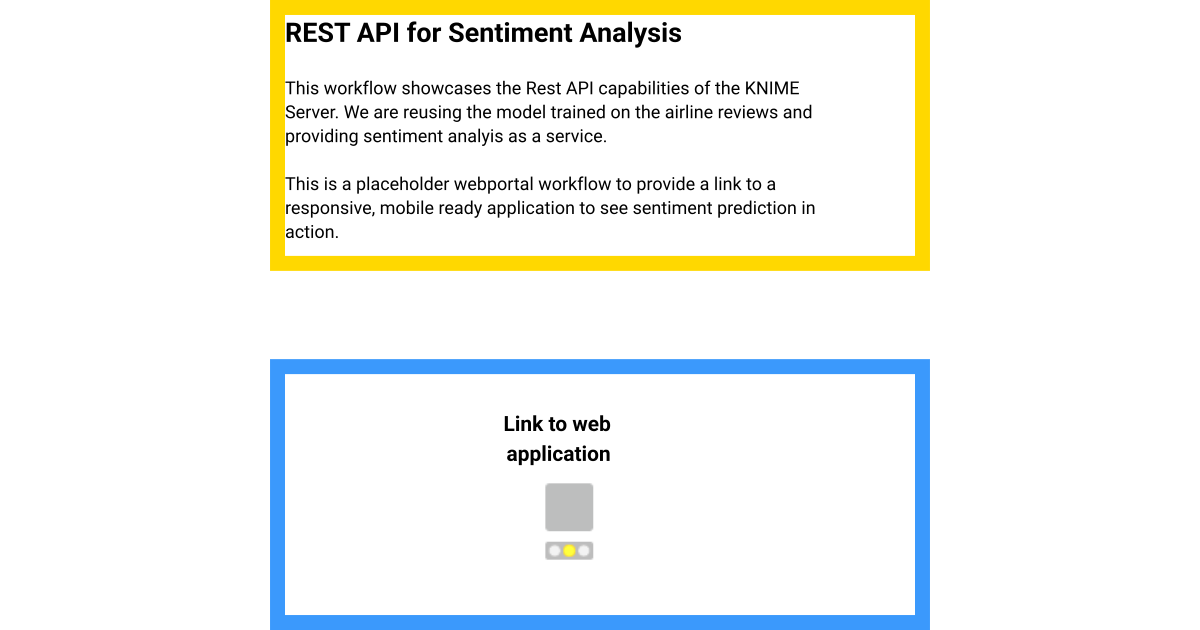 REST API for Sentiment Analysis

This workflow showcases the Rest API capabilities of the KNIME Server. We are reusing the model trained on the airline reviews and providing sentiment analyis as a service.

This is a placeholder webportal workflow to provide a link to a responsive, mobile ready application to see sentiment prediction in action.

Link to web application